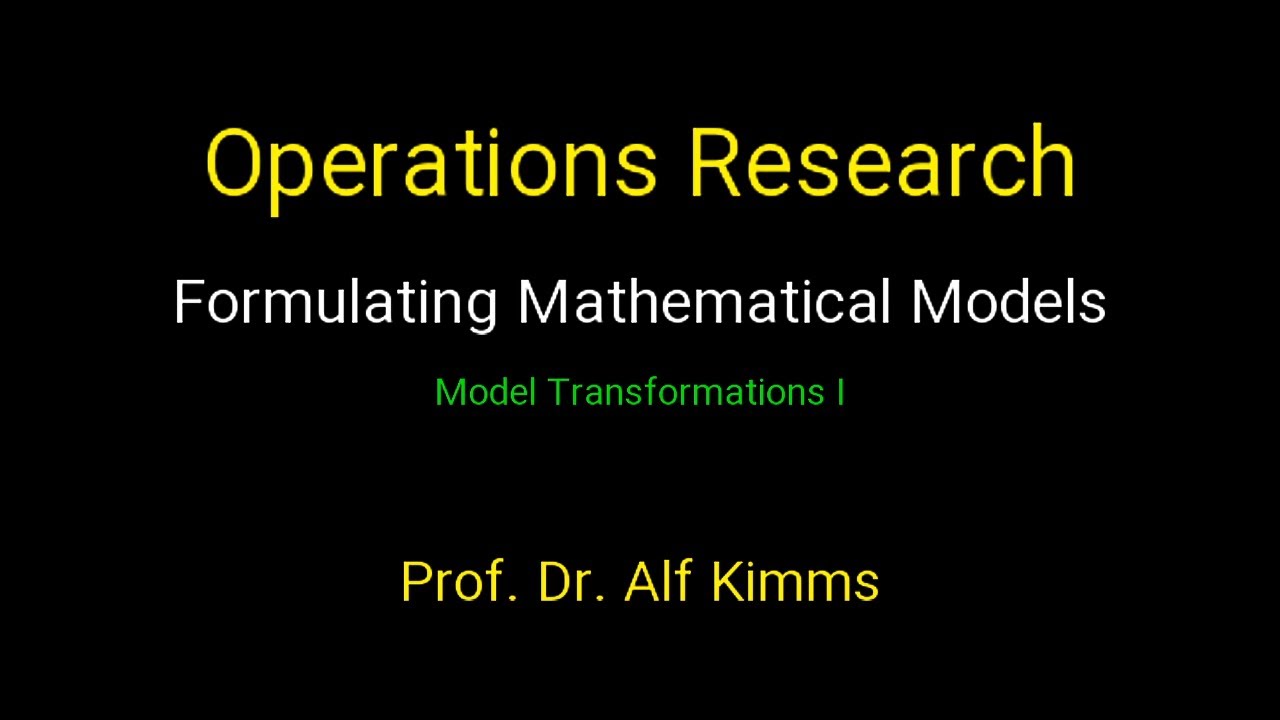 Operations Research

Formulating Mathematical Models

Model Transformations I

Prof. Dr. Alf Kimms